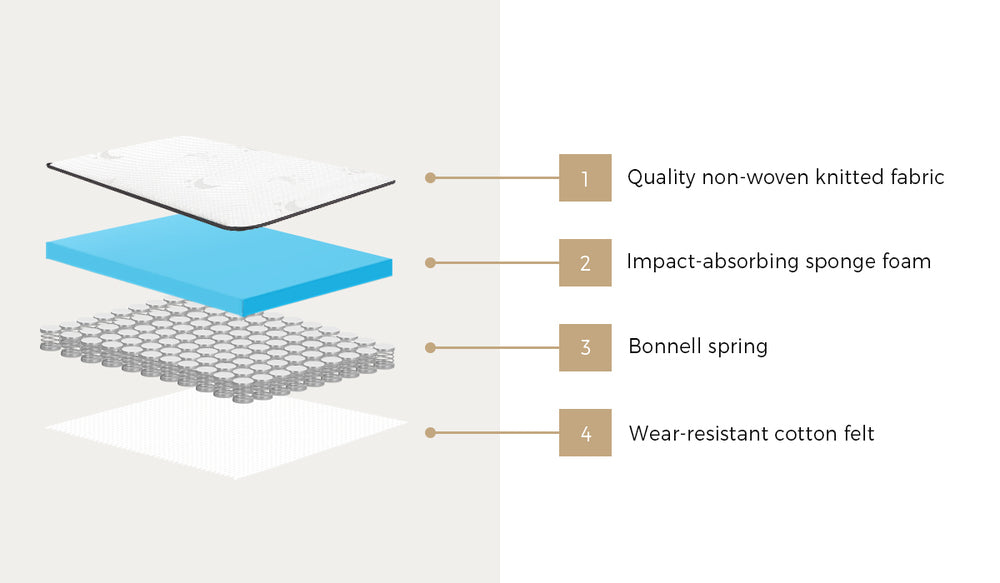 1 Quality non-woven knitted fabric

2 Impact-absorbing sponge foam

3 Bonnell spring

4 Wear-resistant cotton felt